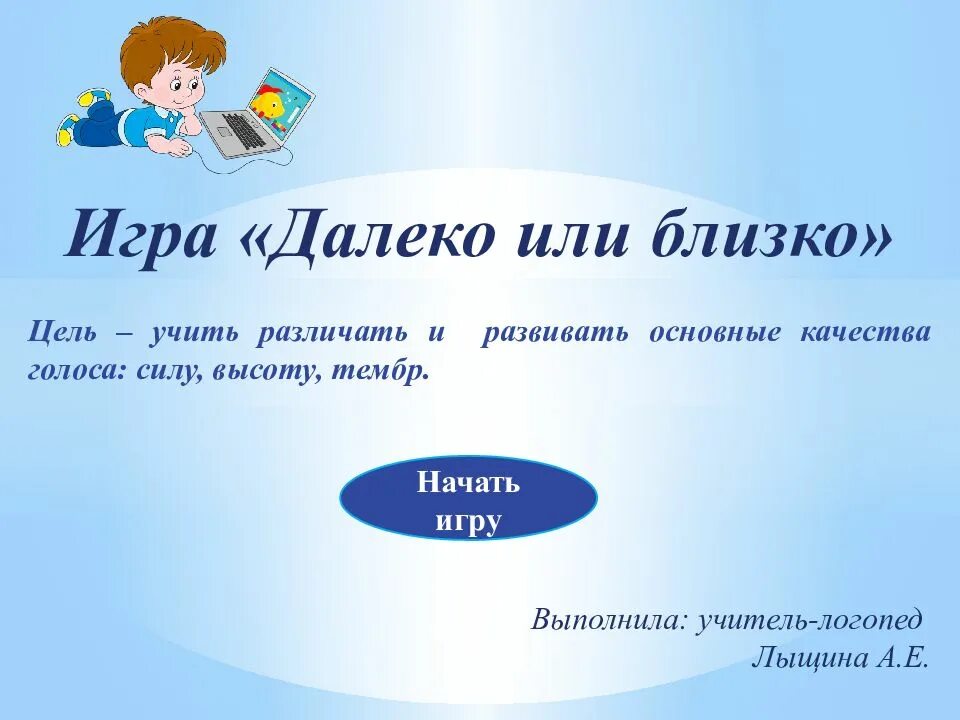 Игра «Далеко или близко»

Цель – учить различать и развивать основные качества голоса: силу, высоту, тембр.

Начать игру

Выполнила: учитель-логопед
Лыщина А.Е.